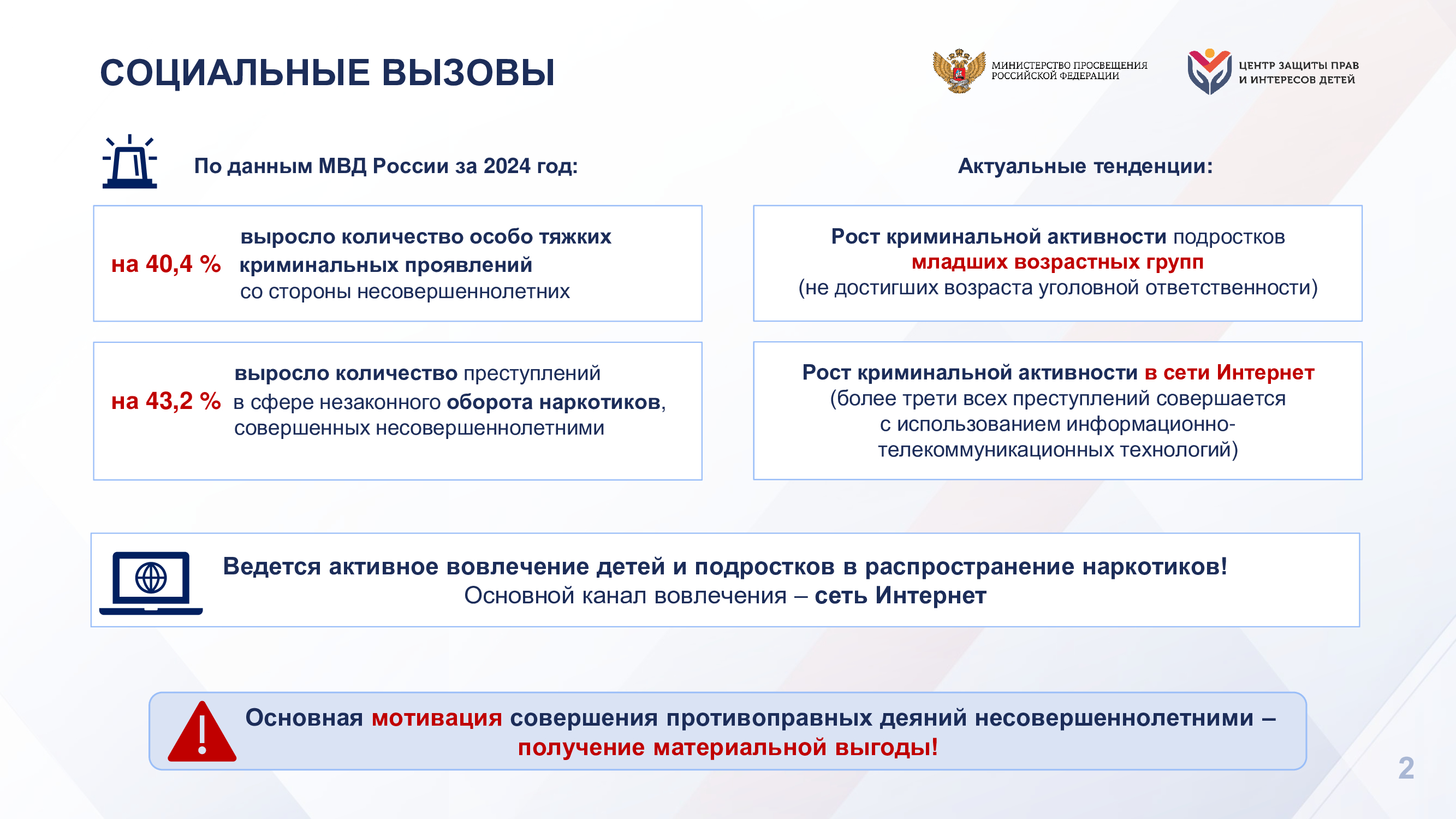 СОЦИАЛЬНЫЕ ВЫЗОВЫ

МИНИСТЕРСТВО ПРОСВЕЩЕНИЯ РОССИЙСКОЙ ФЕДЕРАЦИИ

ЦЕНТР ЗАЩИТЫ ПРАВ И ИНТЕРЕСОВ ДЕТЕЙ

По данным МВД России за 2024 год:

на 40,4 % выросло количество особо тяжких криминальных проявлений со стороны несовершеннолетних

на 43,2 % выросло количество преступлений в сфере незаконного оборота наркотиков, совершенных несовершеннолетними

Актуальные тенденции:

Рост криминальной активности подростков младших возрастных групп (не достигших возраста уголовной ответственности)

Рост криминальной активности в сети Интернет (более трети всех преступлений совершается с использованием информационно-телекоммуникационных технологий)

Ведется активное вовлечение детей и подростков в распространение наркотиков!
Основной канал вовлечения – сеть Интернет

Основная мотивация совершения противоправных деяний несовершеннолетними – получение материальной выгоды!

2